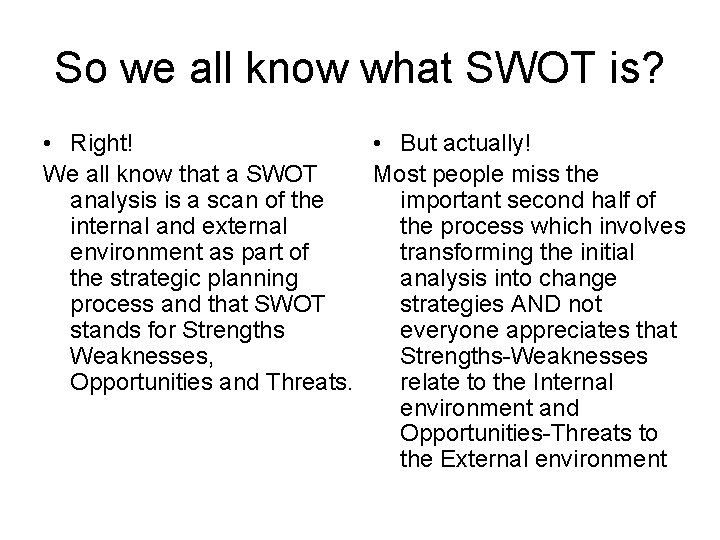 So we all know what SWOT is?

• Right!

We all know that a SWOT analysis is a scan of the internal and external environment as part of the strategic planning process and that SWOT stands for Strengths Weaknesses, Opportunities and Threats.

• But actually!

Most people miss the important second half of the process which involves transforming the initial analysis into change strategies AND not everyone appreciates that Strengths-Weaknesses relate to the Internal environment and Opportunities-Threats to the External environment